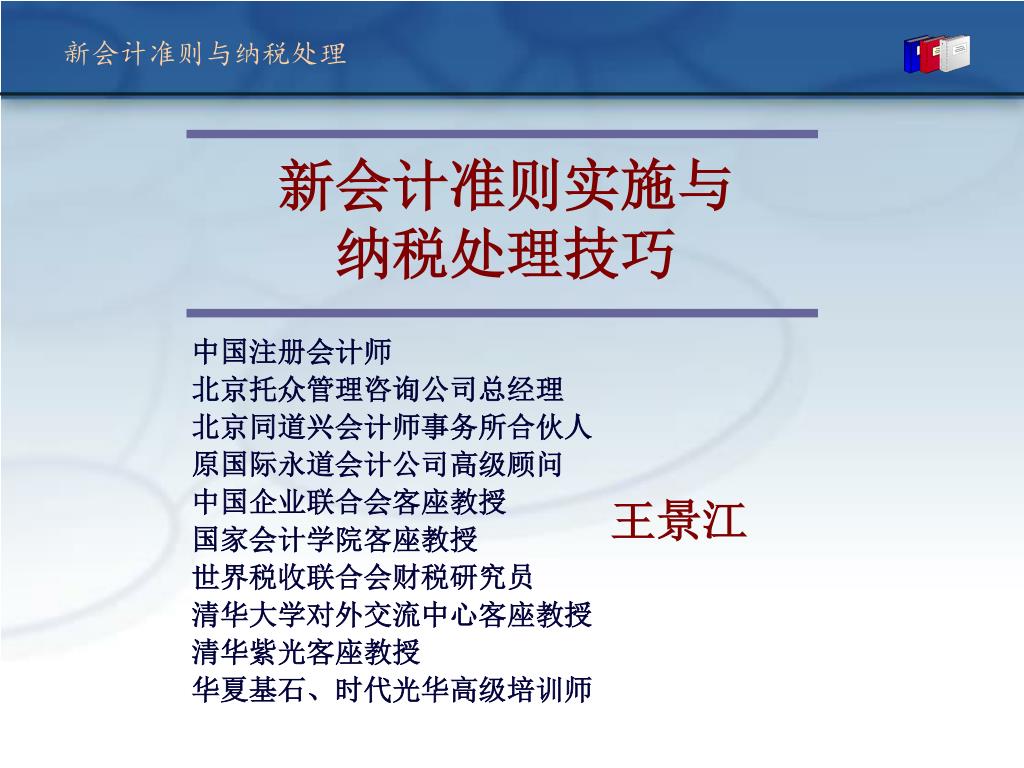 新会计准则与纳税处理

新会计准则实施与纳税处理技巧

中国注册会计师
北京托众管理咨询公司总经理
北京同道兴会计师事务所合伙人
原国际永道会计公司高级顾问
中国企业联合会客座教授
国家会计学院客座教授
世界税收联合会财税研究员
清华大学对外交流中心客座教授
清华紫光客座教授
华夏基石、时代光华高级培训师

王景江